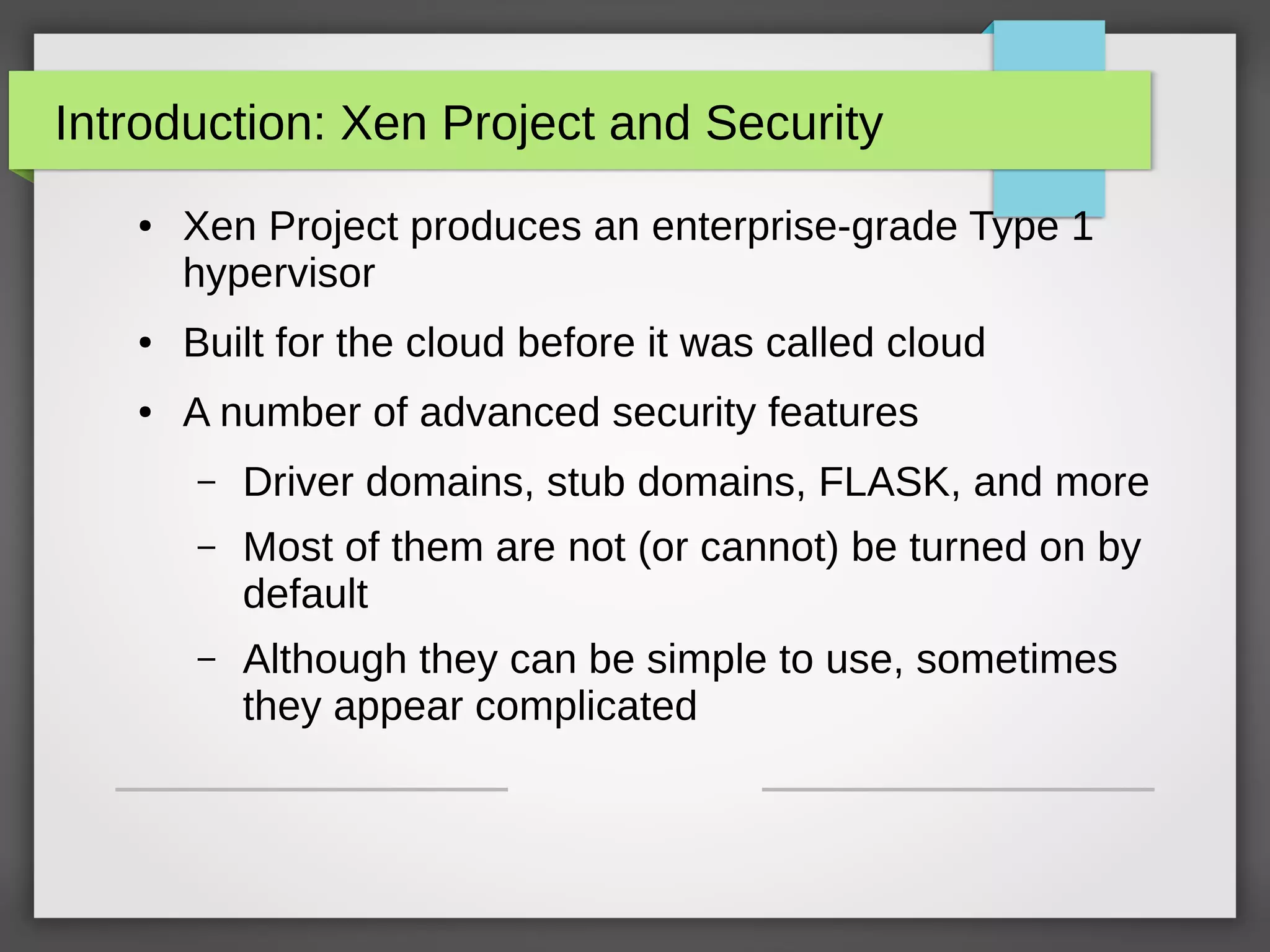 Introduction: Xen Project and Security

• Xen Project produces an enterprise-grade Type 1 hypervisor

• Built for the cloud before it was called cloud

• A number of advanced security features

– Driver domains, stub domains, FLASK, and more

– Most of them are not (or cannot) be turned on by default

– Although they can be simple to use, sometimes they appear complicated